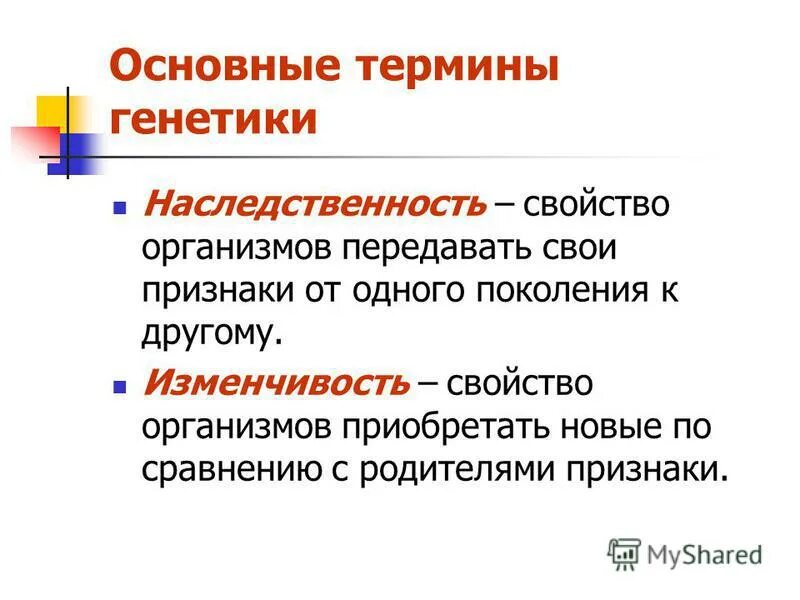 Основные термины генетики

Наследственность – свойство организмов передавать свои признаки от одного поколения к другому.

Изменчивость – свойство организмов приобретать новые по сравнению с родителями признаки.

MyShared